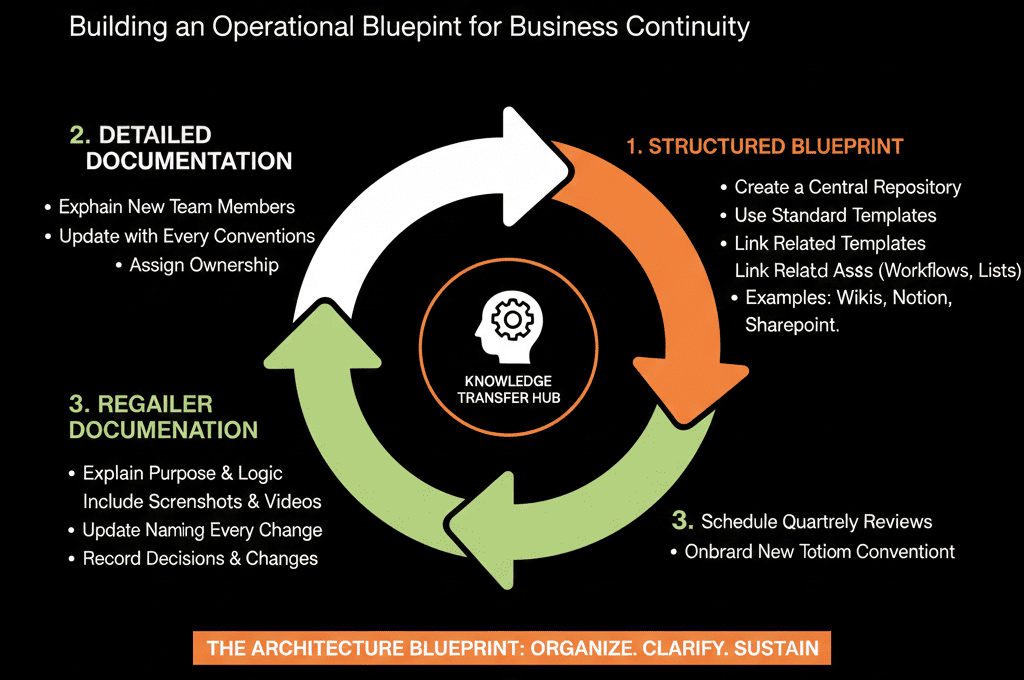 Building an Operational Bluepint for Business Continuity

2. DETAILED DOCUMENTATION

• Exphain New Team Members
• Update with Every Conventions
• Assign Ownership

1. STRUCTURED BLUEPRINT

• Create a Central Repository
• Use Standard Templates
• Link Related Templates
Link Relatd Asss (Workflows, Lists)
• Examples: Wikis, Notion, Sharepoint.

KNOWLEDGE TRANSFER HUB

3. REGAILER DOCUMENATION

• Explain Purpose & Logic
Include Screnshots & Videos
• Update Naming Every Change
• Record Decisions & Changes

3. Schedule Quartrely Reviews
• Onbrard New Totiom Conventiont

THE ARCHITECTURE BLUEPRINT: ORGANIZE. CLARIFY. SUSTAIN